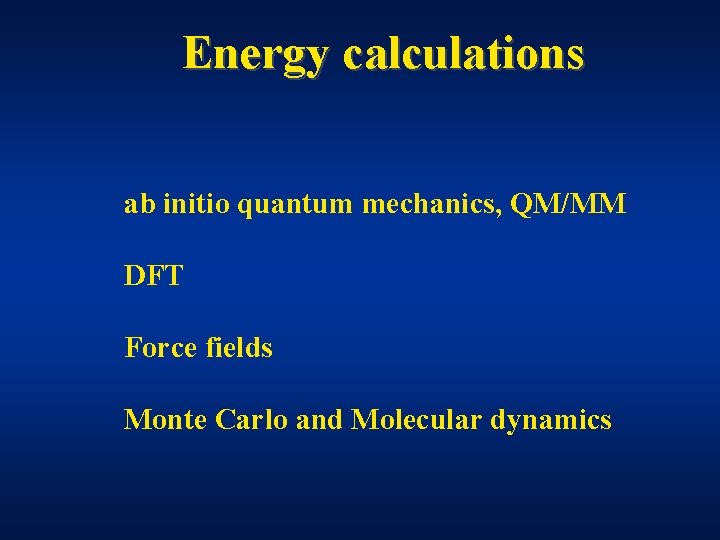 Energy calculations

ab initio quantum mechanics, QM/MM

DFT

Force fields

Monte Carlo and Molecular dynamics